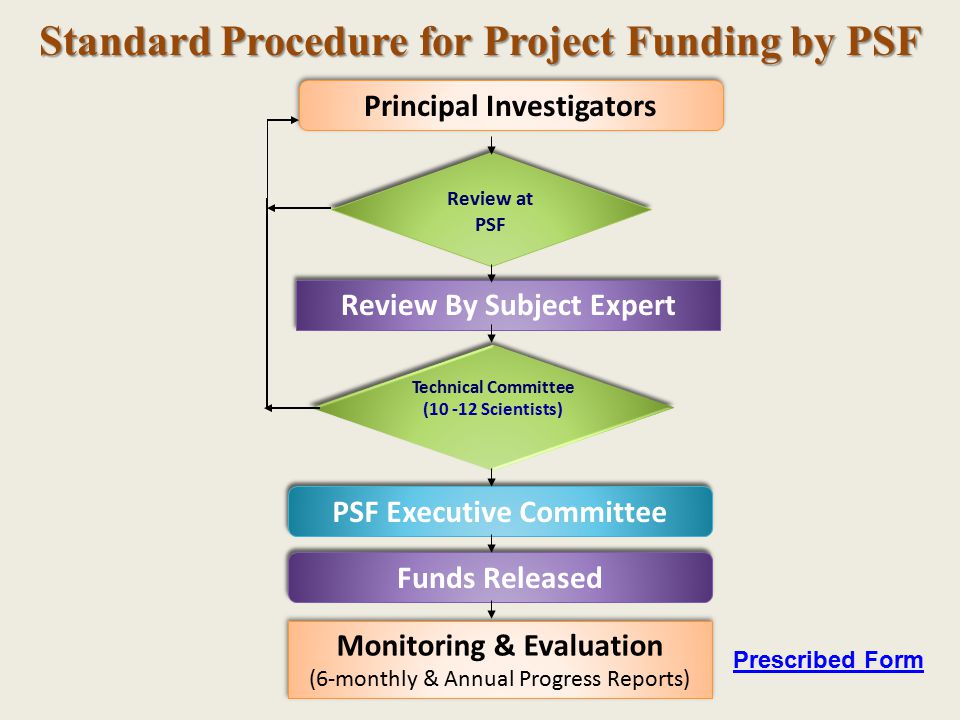 Standard Procedure for Project Funding by PSF

Principal Investigators

Review at PSF

Review By Subject Expert

Technical Committee (10 -12 Scientists)

PSF Executive Committee

Funds Released

Monitoring & Evaluation
(6-monthly & Annual Progress Reports)

Prescribed Form